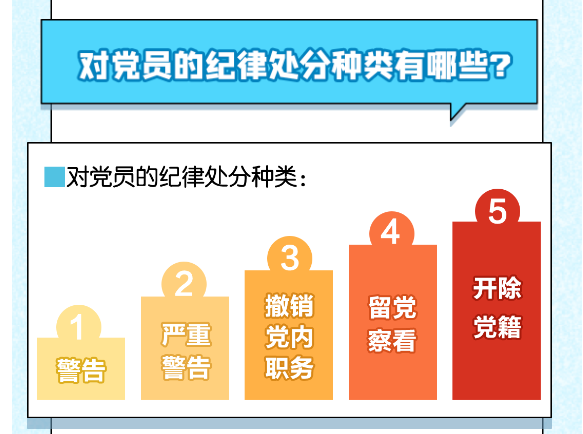 对党员的纪律处分种类有哪些?

对党员的纪律处分种类：

1
警告

2
严重警告

3
撤销党内职务

4
留党察看

5
开除党籍